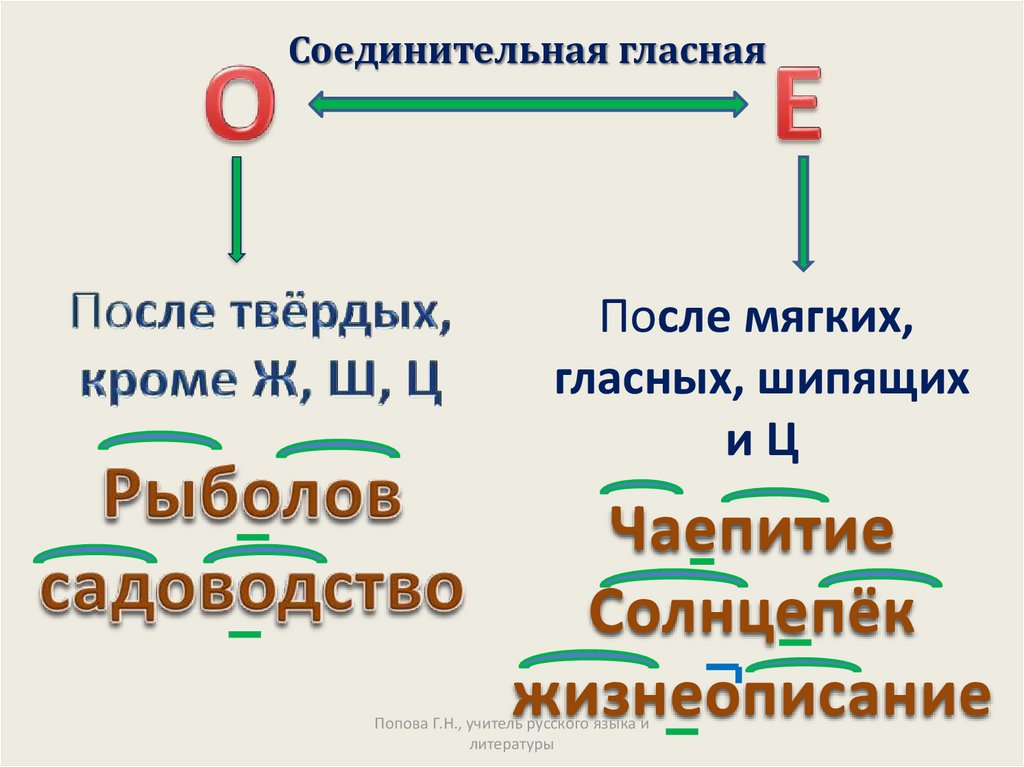 Соединительная гласная

О

Е

После твёрдых, кроме Ж, Ш, Ц

Рыболов
садоводство

После мягких, гласных, шипящих и Ц

Чаепитие
Солнцепёк
жизнеописание

Попова Г.Н., учитель русского языка и литературы